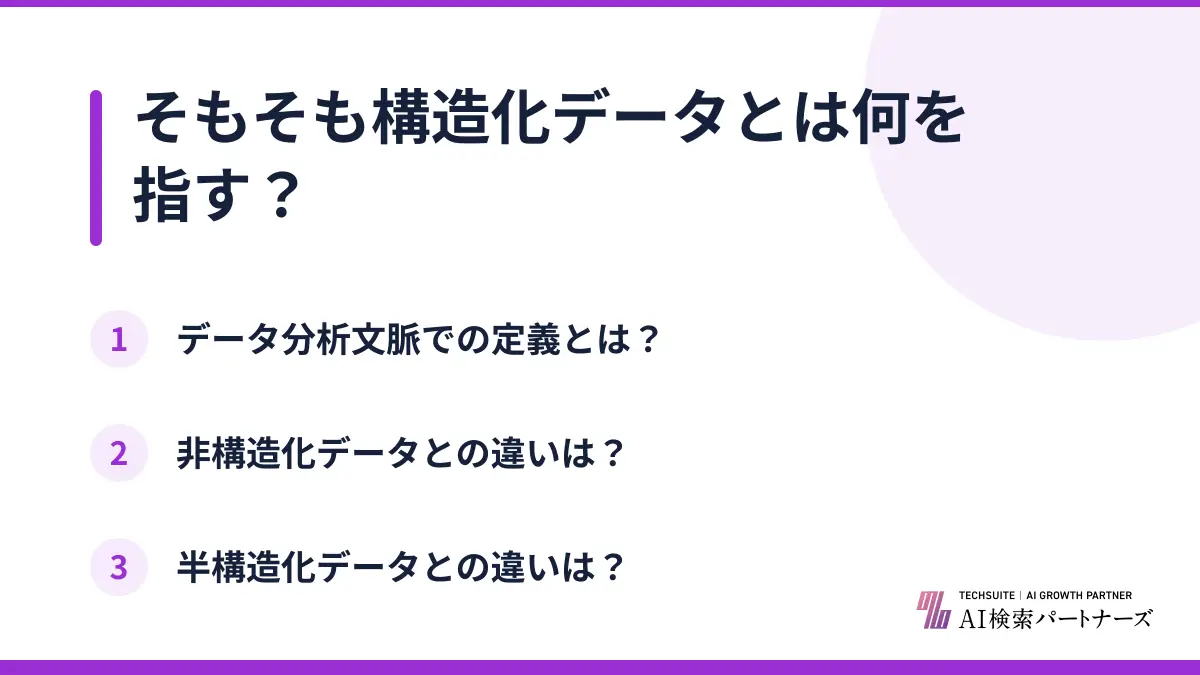 そもそも構造化データとは何を指す？

1 データ分析文脈での定義とは？

2 非構造化データとの違いは？

3 半構造化データとの違いは？

TECHSUITE | AI GROWTH PARTNER
AI検索パートナーズ